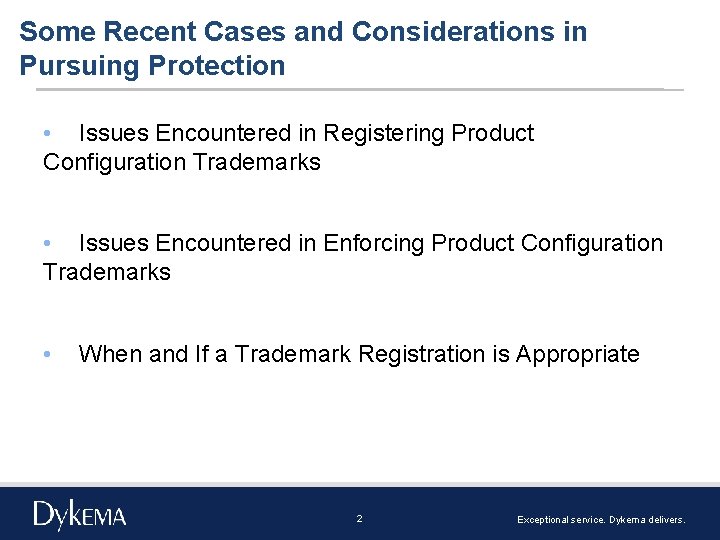 Some Recent Cases and Considerations in Pursuing Protection

• Issues Encountered in Registering Product Configuration Trademarks

• Issues Encountered in Enforcing Product Configuration Trademarks

• When and If a Trademark Registration is Appropriate

DYKEMA

2

Exceptional service. Dykema delivers.